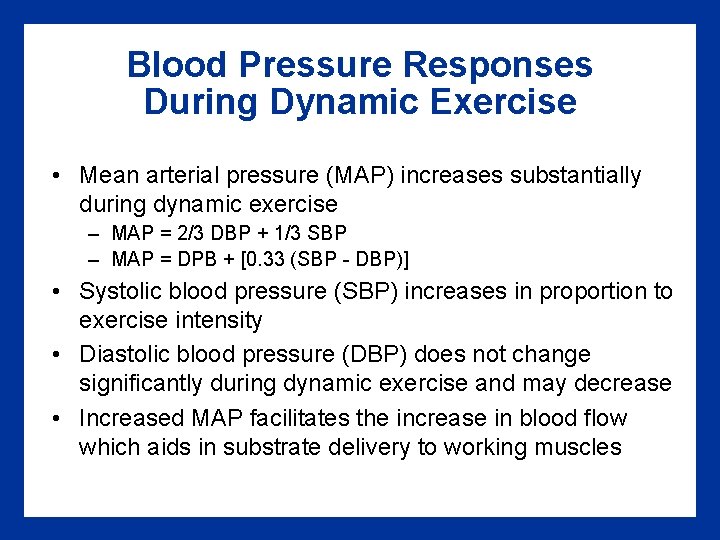 Blood Pressure Responses During Dynamic Exercise

• Mean arterial pressure (MAP) increases substantially during dynamic exercise
– MAP = 2/3 DBP + 1/3 SBP
– MAP = DPB + [0.33 (SBP - DBP)]
• Systolic blood pressure (SBP) increases in proportion to exercise intensity
• Diastolic blood pressure (DBP) does not change significantly during dynamic exercise and may decrease
• Increased MAP facilitates the increase in blood flow which aids in substrate delivery to working muscles